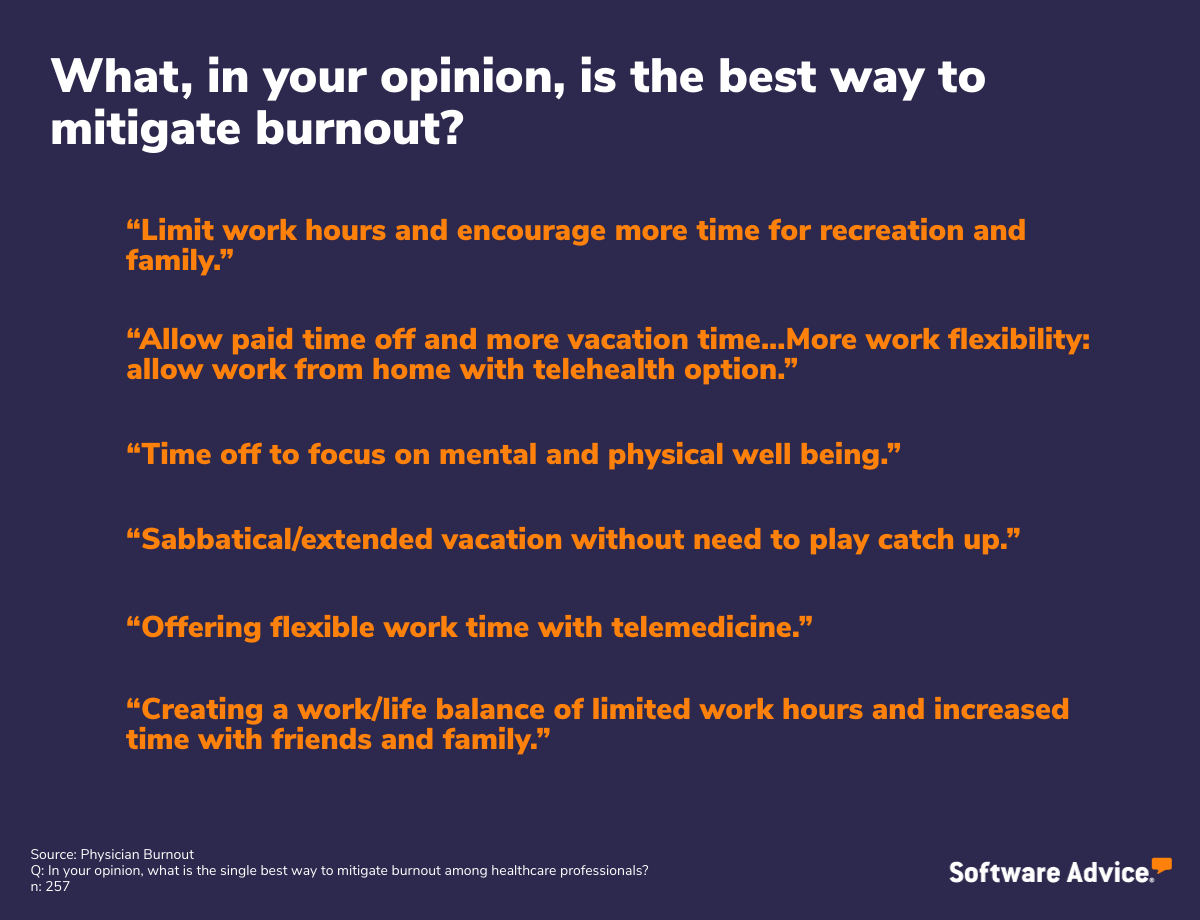 What, in your opinion, is the best way to mitigate burnout?

“Limit work hours and encourage more time for recreation and family.”

“Allow paid time off and more vacation time...More work flexibility: allow work from home with telehealth option.”

“Time off to focus on mental and physical well being.”

“Sabbatical/extended vacation without need to play catch up.”

“Offering flexible work time with telemedicine.”

“Creating a work/life balance of limited work hours and increased time with friends and family.”

Source: Physician Burnout
Q: In your opinion, what is the single best way to mitigate burnout among healthcare professionals?
n: 257

Software Advice.